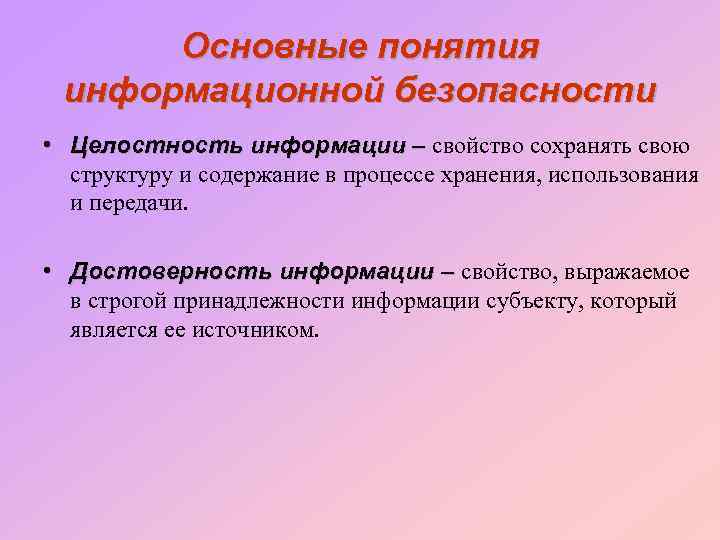 Основные понятия информационной безопасности

• Целостность информации – свойство сохранять свою структуру и содержание в процессе хранения, использования и передачи.

• Достоверность информации – свойство, выражаемое в строгой принадлежности информации субъекту, который является ее источником.